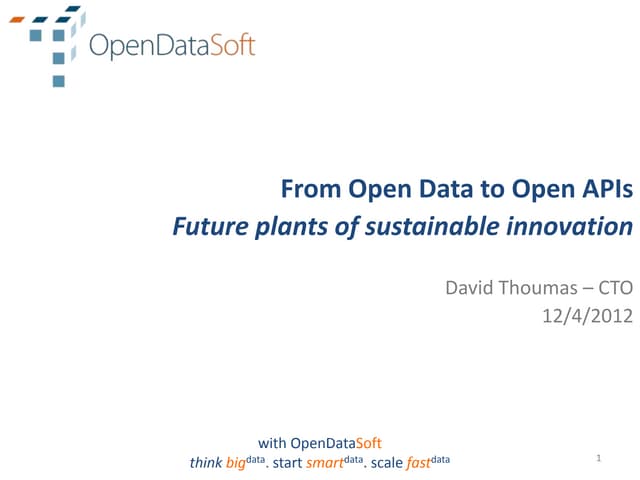 OpenDataSoft

From Open Data to Open APIs
Future plants of sustainable innovation

David Thoumas – CTO
12/4/2012

with OpenDataSoft
think big$^{data}$. start smart$^{data}$. scale fast$^{data}$

1